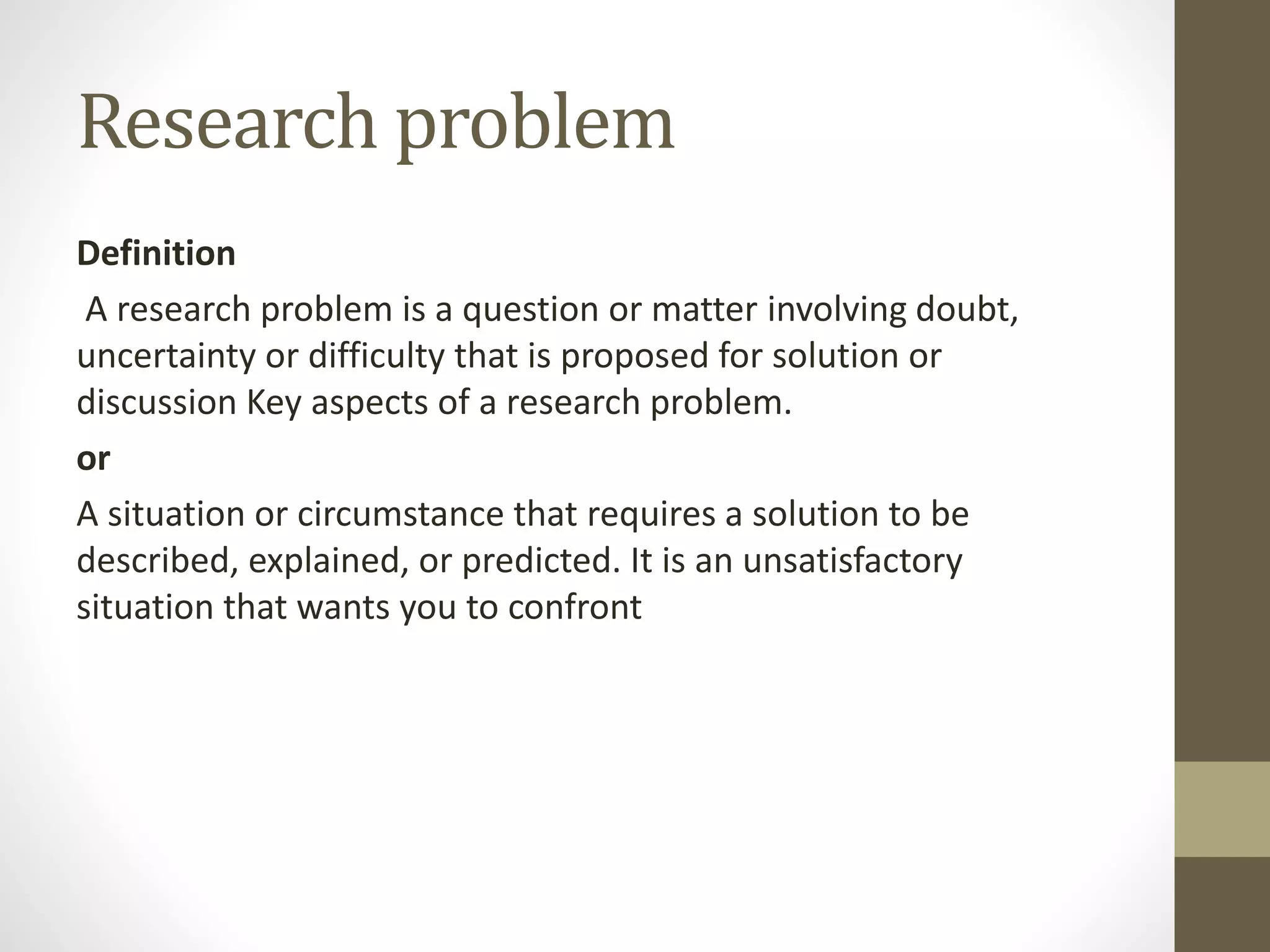 Research problem

Definition

A research problem is a question or matter involving doubt, uncertainty or difficulty that is proposed for solution or discussion Key aspects of a research problem.

or

A situation or circumstance that requires a solution to be described, explained, or predicted. It is an unsatisfactory situation that wants you to confront